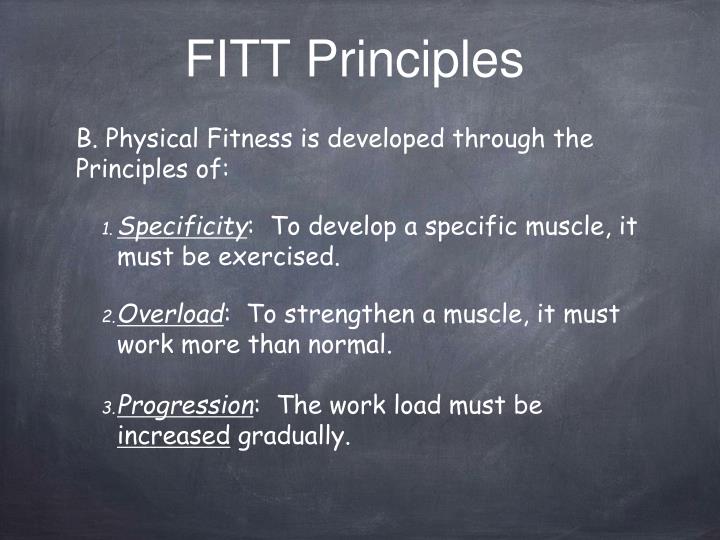 FITT Principles

B. Physical Fitness is developed through the Principles of:

1. Specificity: To develop a specific muscle, it must be exercised.

2. Overload: To strengthen a muscle, it must work more than normal.

3. Progression: The work load must be increased gradually.